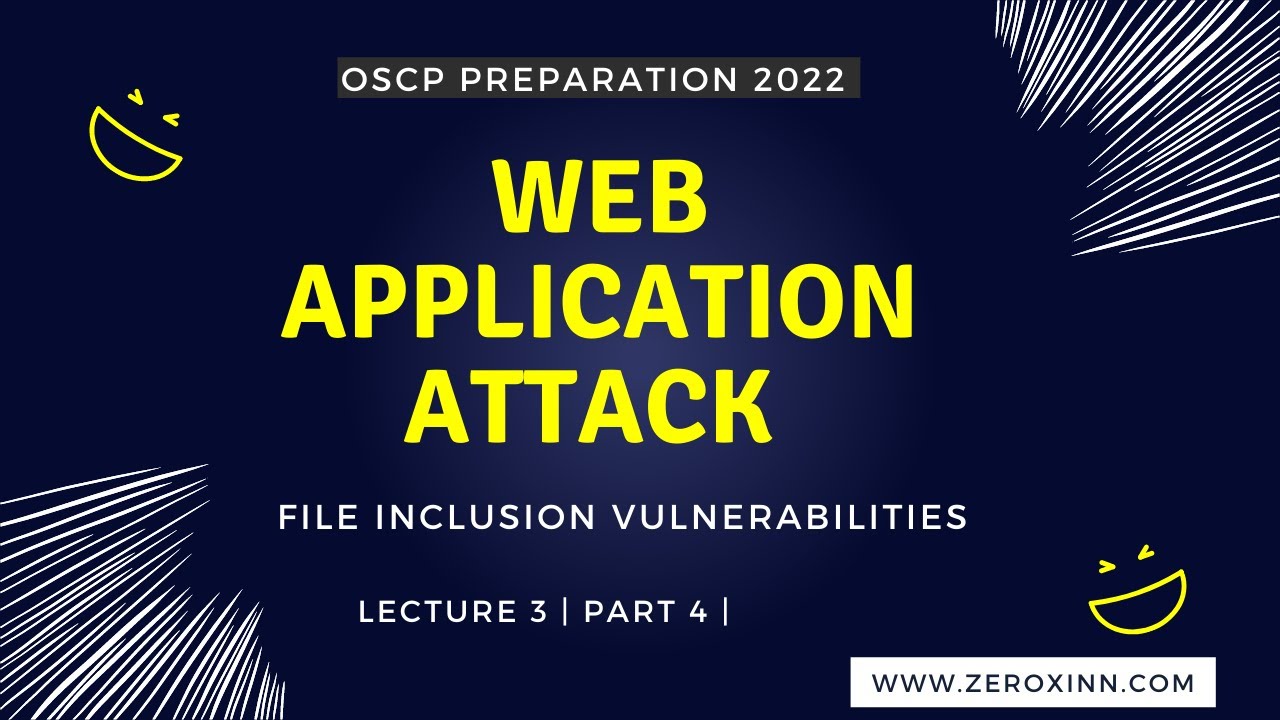 OSCP PREPARATION 2022

WEB APPLICATION ATTACK

FILE INCLUSION VULNERABILITIES

LECTURE 3 | PART 4 |

WWW.ZEROXINN.COM